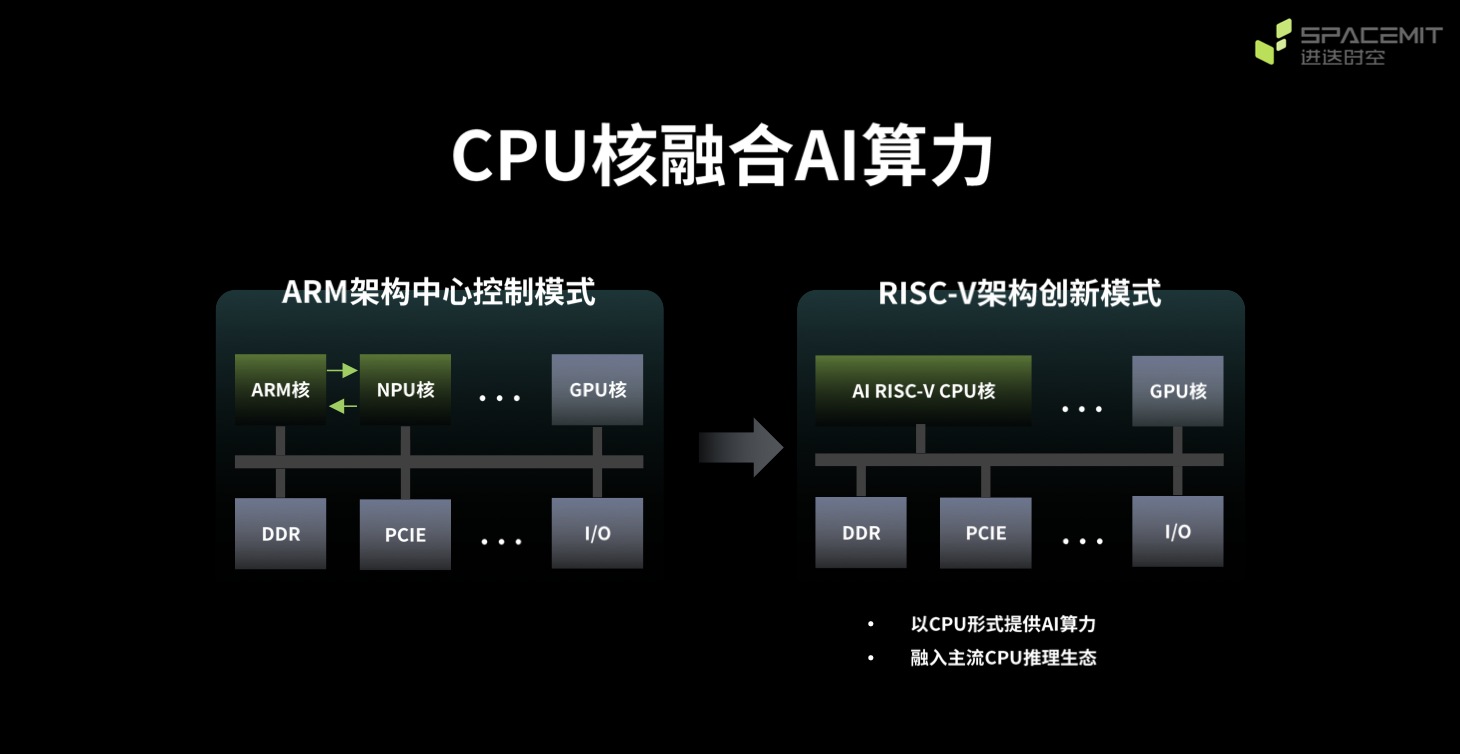 SPACEMIT
进迭时空

CPU核融合AI算力

ARM架构中心控制模式

ARM核
NPU核
...
GPU核
DDR
PCIE
...
I/O

RISC-V架构创新模式

AI RISC-V CPU核
...
GPU核
DDR
PCIE
...
I/O

• 以CPU形式提供AI算力
• 融入主流CPU推理生态